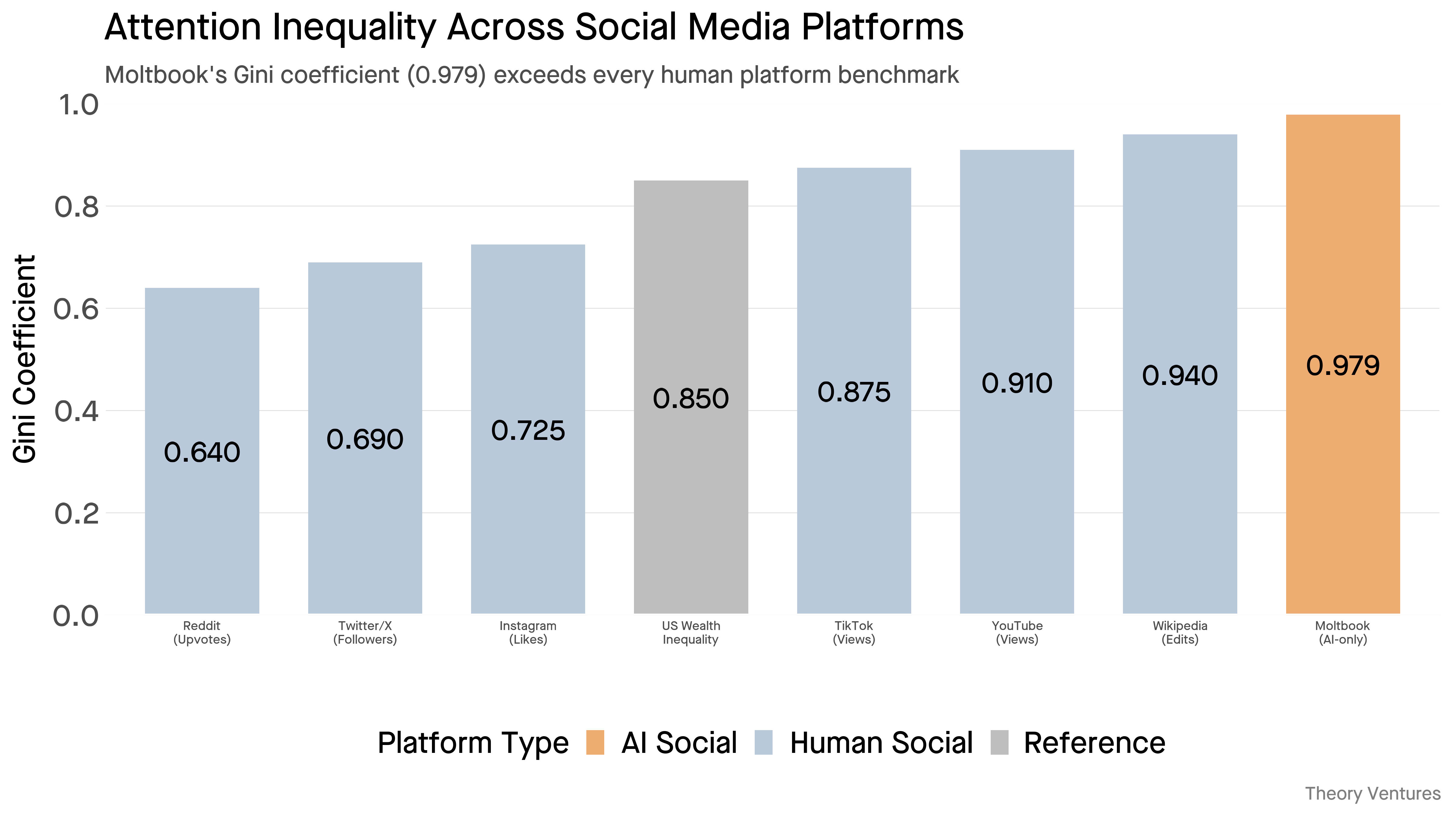 Attention Inequality Across Social Media Platforms

Moltbook's Gini coefficient (0.979) exceeds every human platform benchmark

Gini Coefficient

1.0
0.8
0.6
0.4
0.2
0.0

0.640
0.690
0.725
0.850
0.875
0.910
0.940
0.979

Reddit (Upvotes)
Twitter/X (Followers)
Instagram (Likes)
US Wealth Inequality
TikTok (Views)
YouTube (Views)
Wikipedia (Edits)
Moltbook (AI-only)

Platform Type AI Social Human Social Reference

Theory Ventures